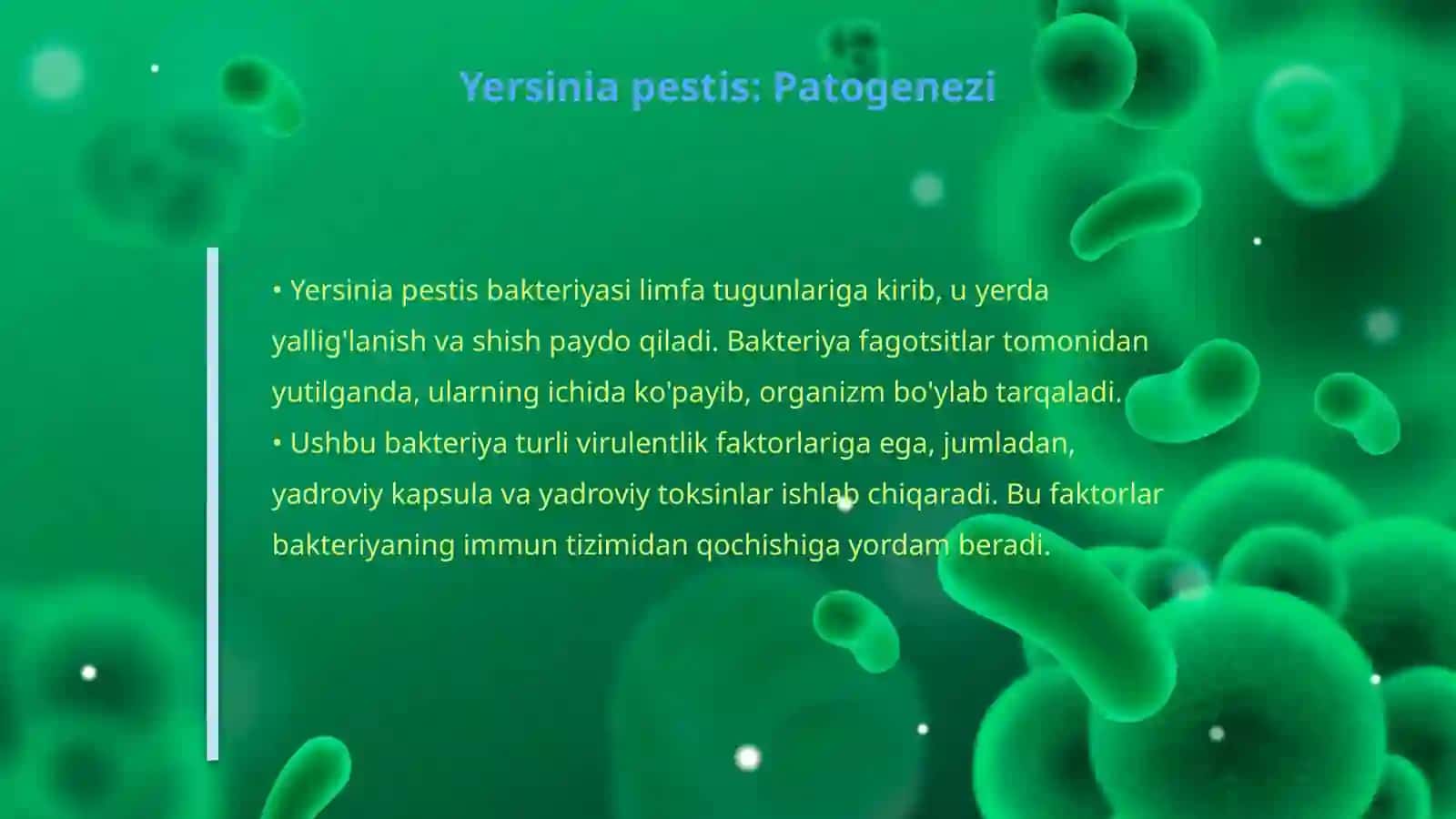 Yersinia pestis: Patogenezi

• Yersinia pestis bakteriyasi limfa tugunlariga kirib, u yerda yallig'lanish va shish paydo qiladi. Bakteriya fagotsitlar tomonidan yutilganda, ularning ichida ko'payib, organizm bo'ylab tarqaladi.
• Ushbu bakteriya turli virulentlik faktorlariga ega, jumladan, yadroviy kapsula va yadroviy toksinlar ishlab chiqaradi. Bu faktorlar bakteriyaning immun tizimidan qochishiga yordam beradi.